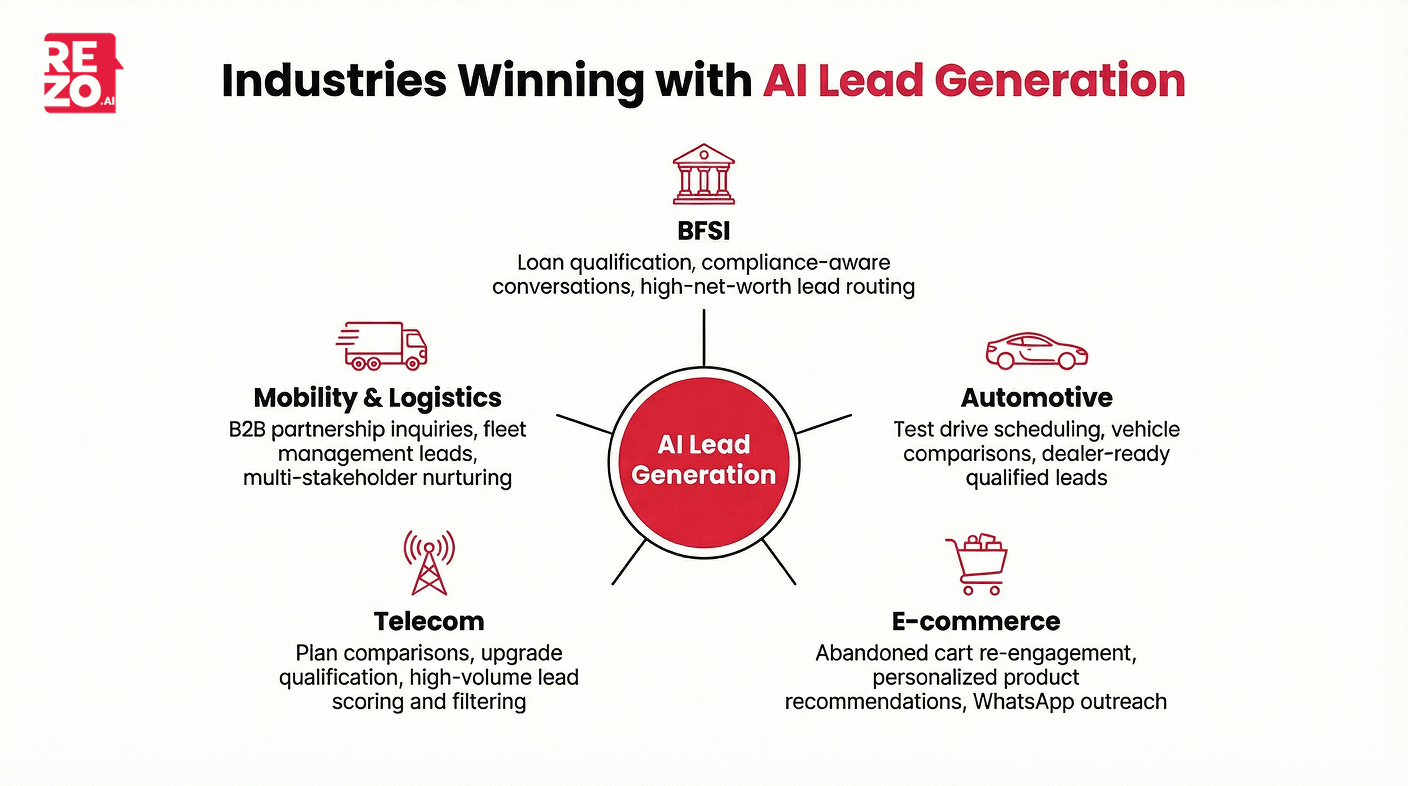 REZO.AI

Industries Winning with AI Lead Generation

BFSI
Loan qualification, compliance-aware conversations, high-net-worth lead routing

Mobility & Logistics
B2B partnership inquiries, fleet management leads, multi-stakeholder nurturing

AI Lead Generation

Automotive
Test drive scheduling, vehicle comparisons, dealer-ready qualified leads

Telecom
Plan comparisons, upgrade qualification, high-volume lead scoring and filtering

E-commerce
Abandoned cart re-engagement, personalized product recommendations, WhatsApp outreach